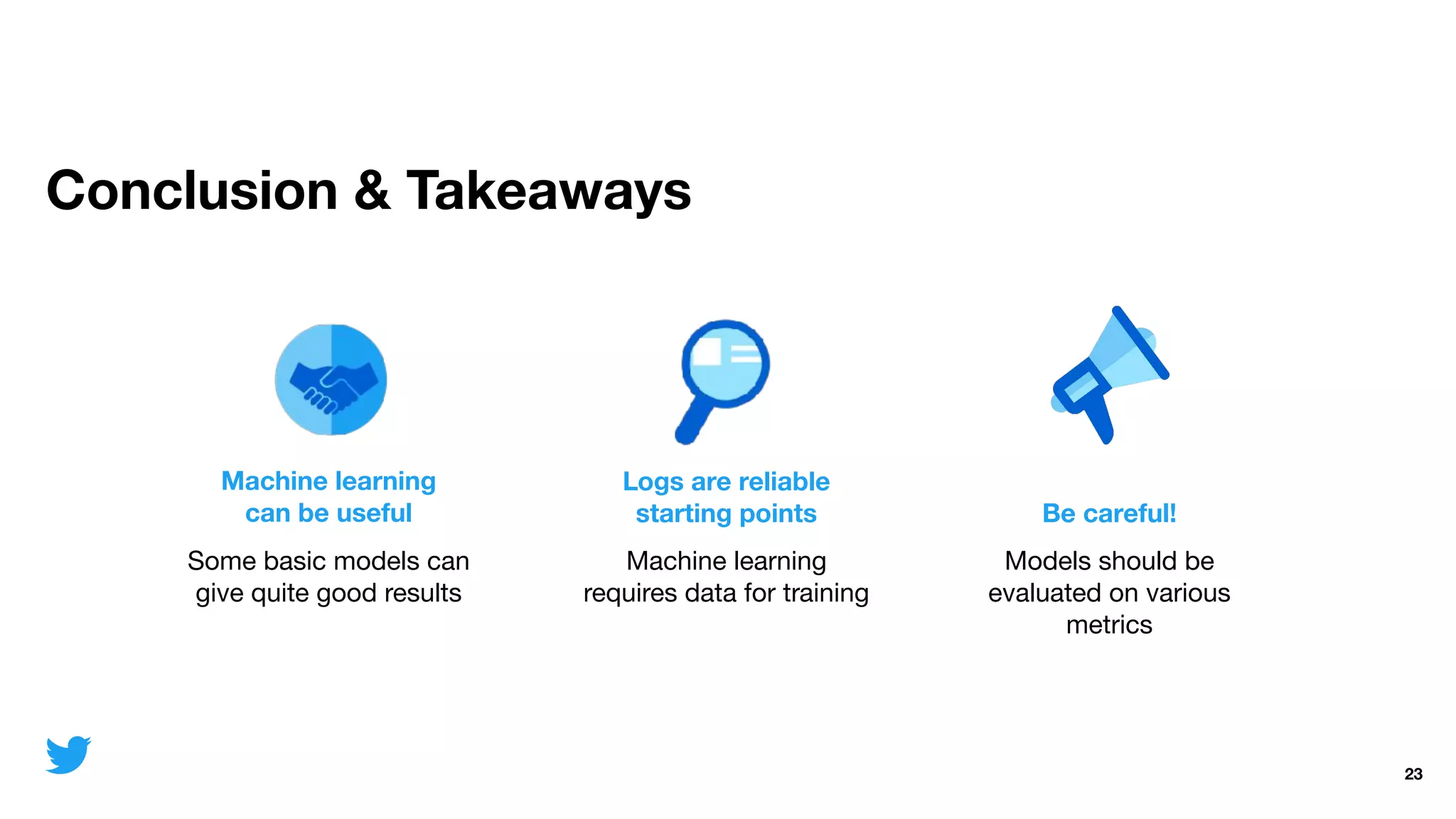 Conclusion & Takeaways

Machine learning can be useful

Some basic models can give quite good results

Logs are reliable starting points

Machine learning requires data for training

Be careful!

Models should be evaluated on various metrics

23